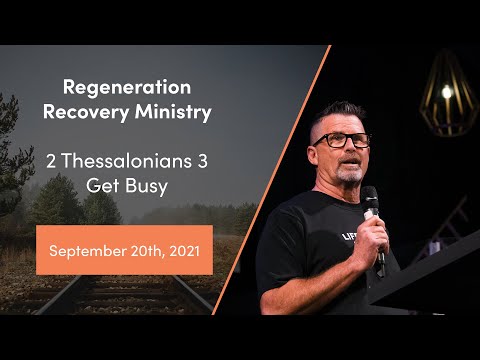 Regeneration Recovery Ministry

2 Thessalonians 3
Get Busy

September 20th, 2021

LIF